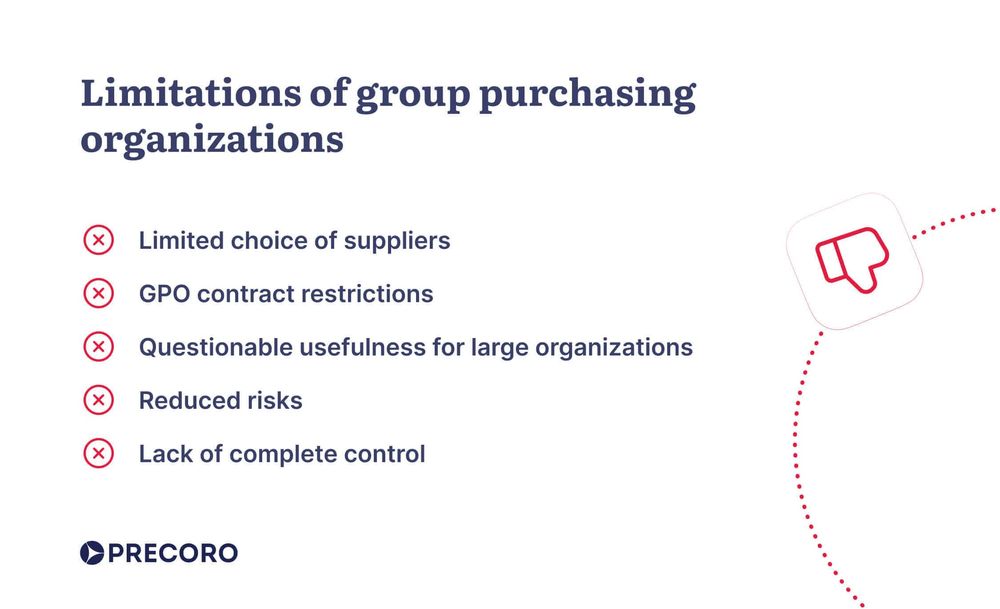 Limitations of group purchasing organizations

Limited choice of suppliers

GPO contract restrictions

Questionable usefulness for large organizations

Reduced risks

Lack of complete control

PRECORO